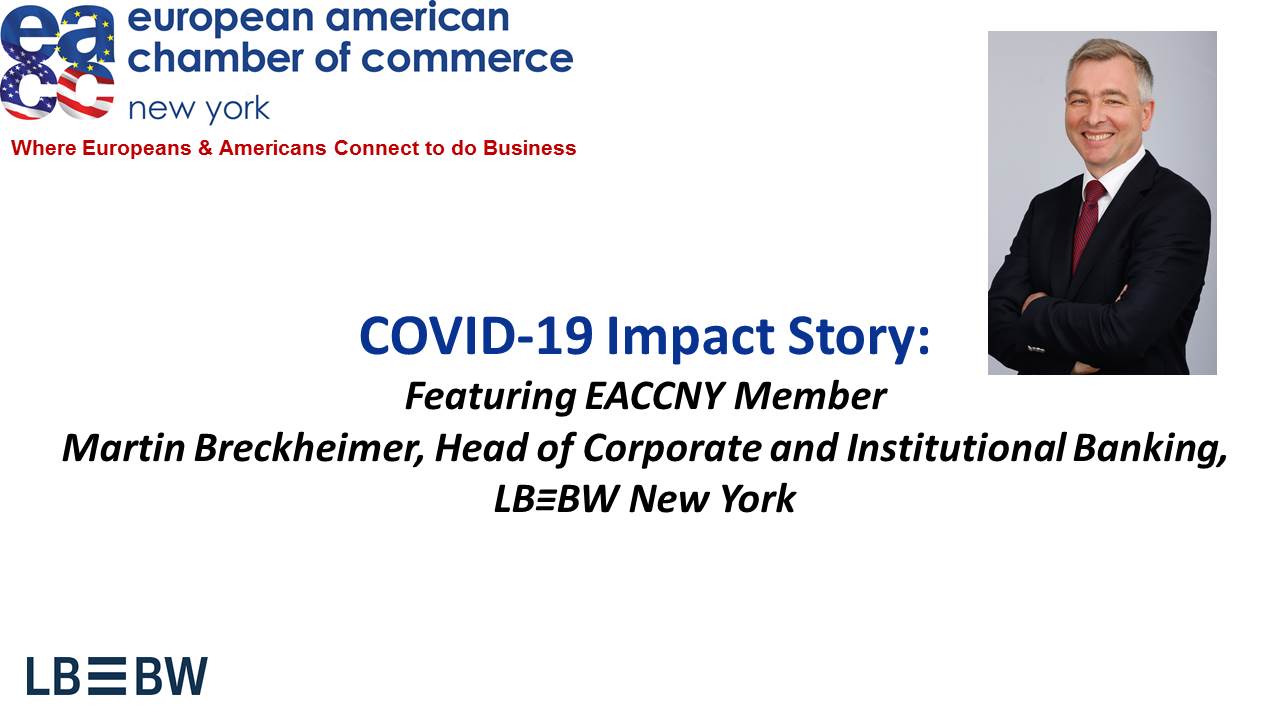 eacc european american chamber of commerce new york

Where Europeans & Americans Connect to do Business

COVID-19 Impact Story:

Featuring EACCNY Member
Martin Breckheimer, Head of Corporate and Institutional Banking, LB≡BW New York

LB≡BW